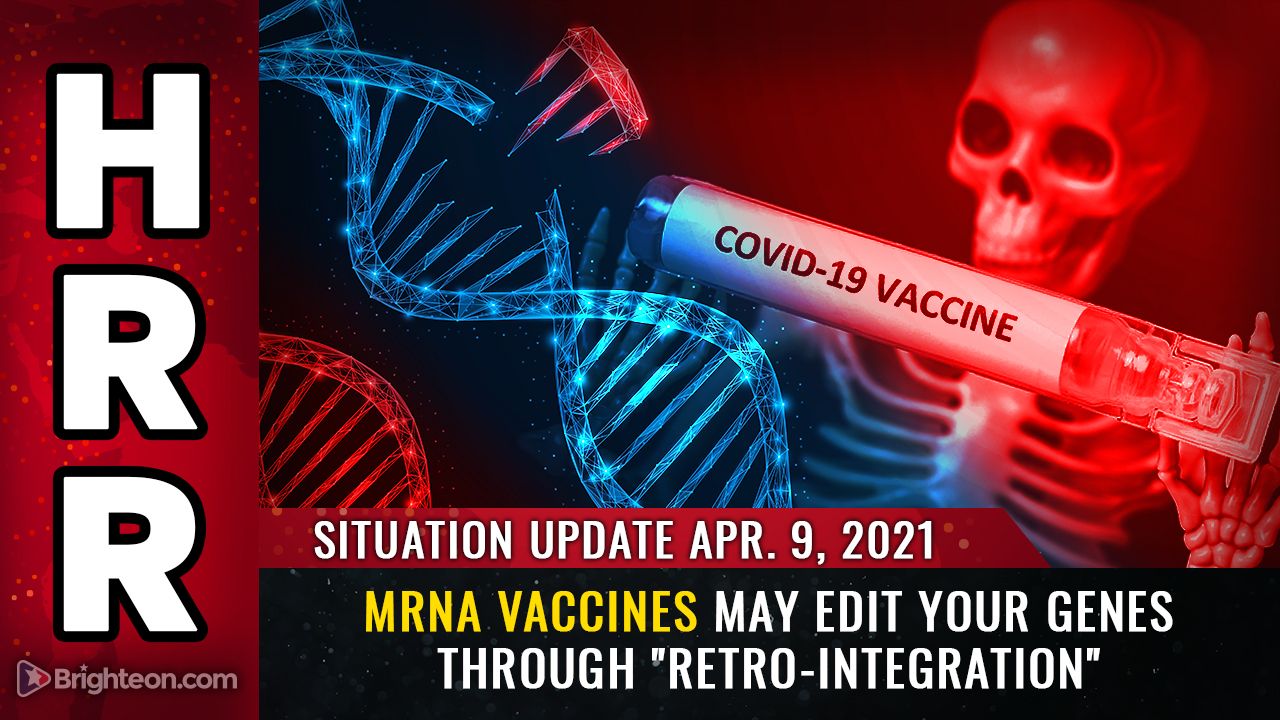 H
R
R

COVID-19 VACCINE

SITUATION UPDATE APR. 9, 2021

MRNA VACCINES MAY EDIT YOUR GENES THROUGH "RETRO-INTEGRATION"

Brighteon.com